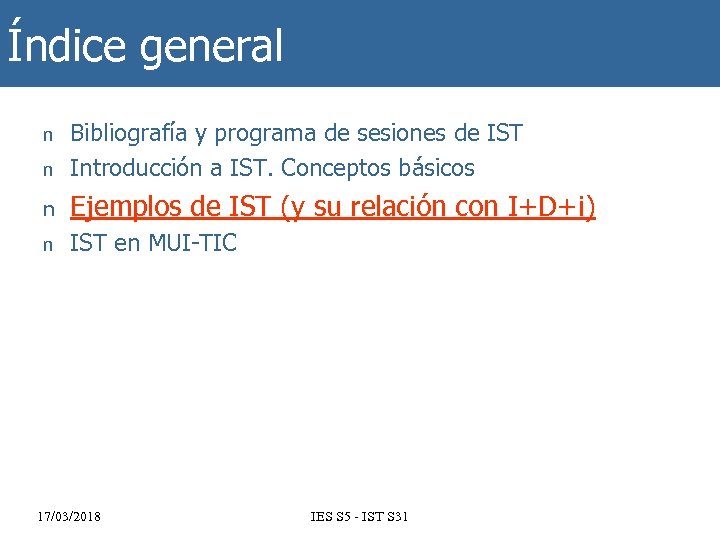 Índice general

n Bibliografía y programa de sesiones de IST
n Introducción a IST. Conceptos básicos
n Ejemplos de IST (y su relación con I+D+i)
n IST en MUI-TIC

17/03/2018

IES S5 - IST S31